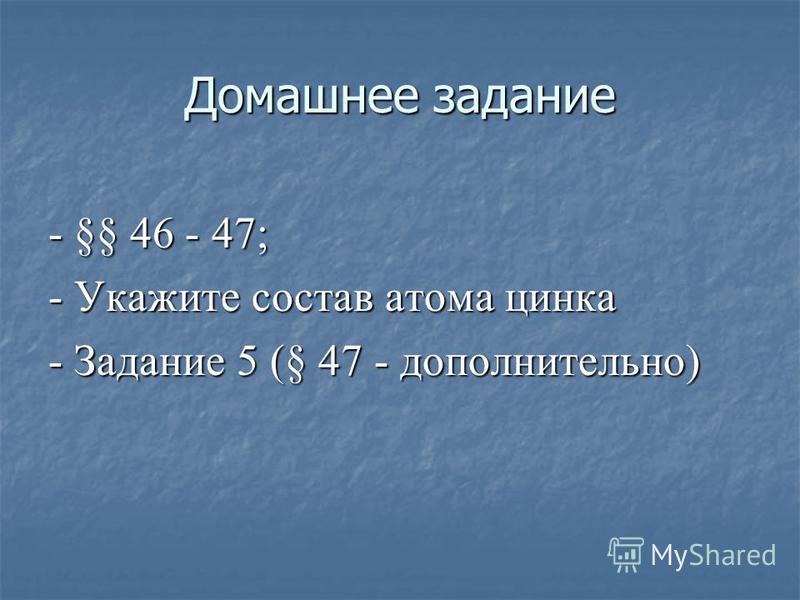 Домашнее задание

- §§ 46 - 47;

- Укажите состав атома цинка

- Задание 5 (§ 47 - дополнительно)

MyShared